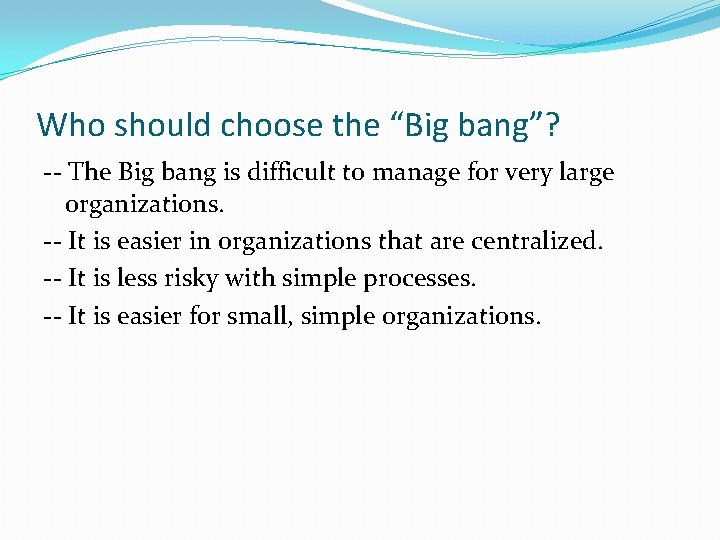 Who should choose the "Big bang"?

-- The Big bang is difficult to manage for very large organizations.

-- It is easier in organizations that are centralized.

-- It is less risky with simple processes.

-- It is easier for small, simple organizations.